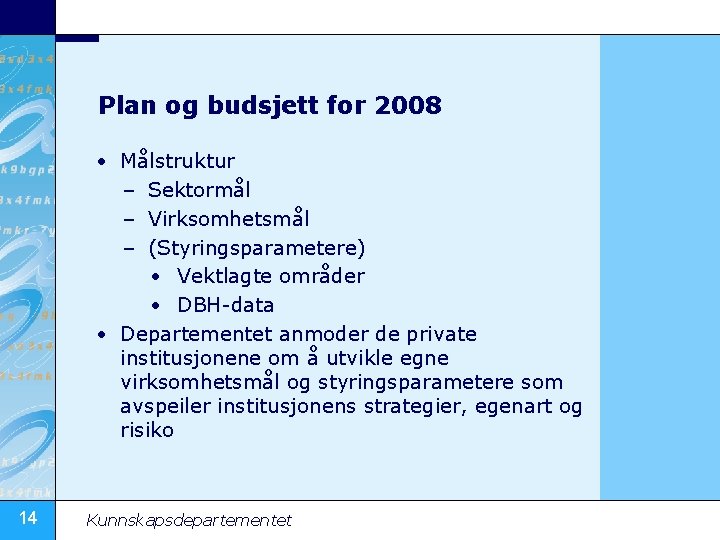 Plan og budsjett for 2008

• Målstruktur
– Sektormål
– Virksomhetsmål
– (Styringsparametere)
• Vektlagte områder
• DBH-data
• Departementet anmoder de private institusjonene om å utvikle egne virksomhetsmål og styringsparametere som avspeiler institusjonens strategier, egenart og risiko

14

Kunnskapsdepartementet